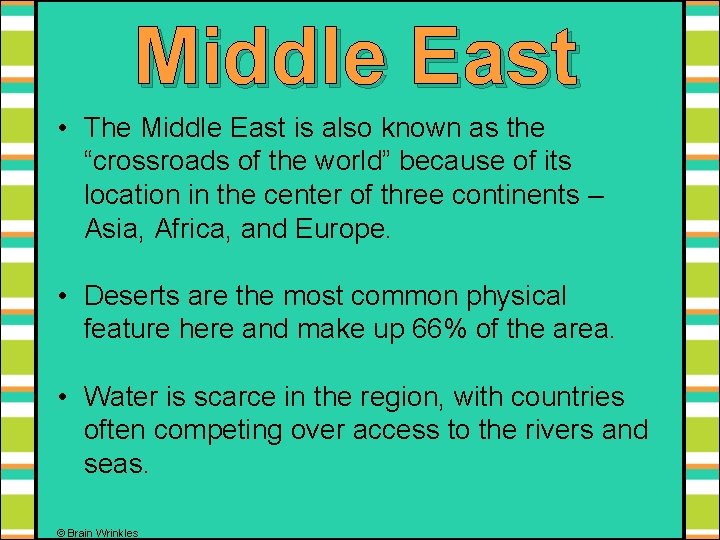 Middle East

• The Middle East is also known as the “crossroads of the world” because of its location in the center of three continents – Asia, Africa, and Europe.

• Deserts are the most common physical feature here and make up 66% of the area.

• Water is scarce in the region, with countries often competing over access to the rivers and seas.

© Brain Wrinkles